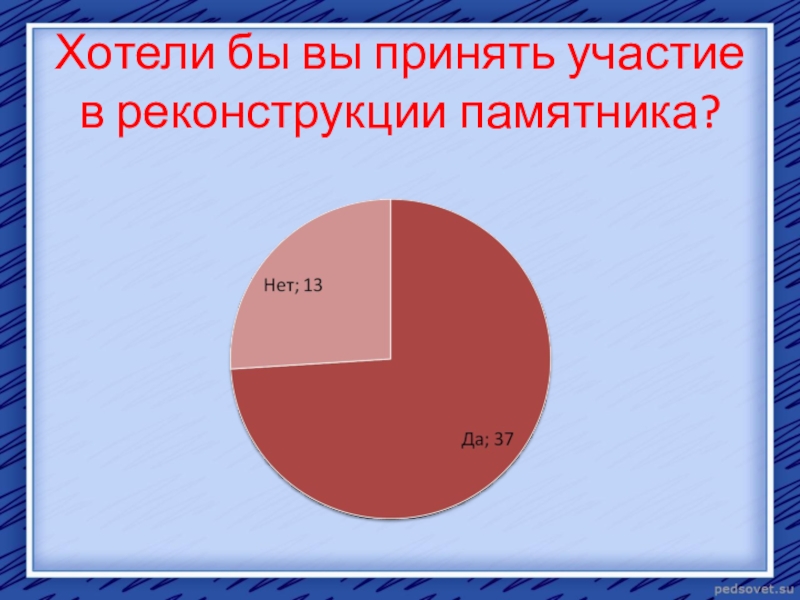 Хотели бы вы принять участие в реконструкции памятника?

Нет; 13

Да; 37

pedsovet.su